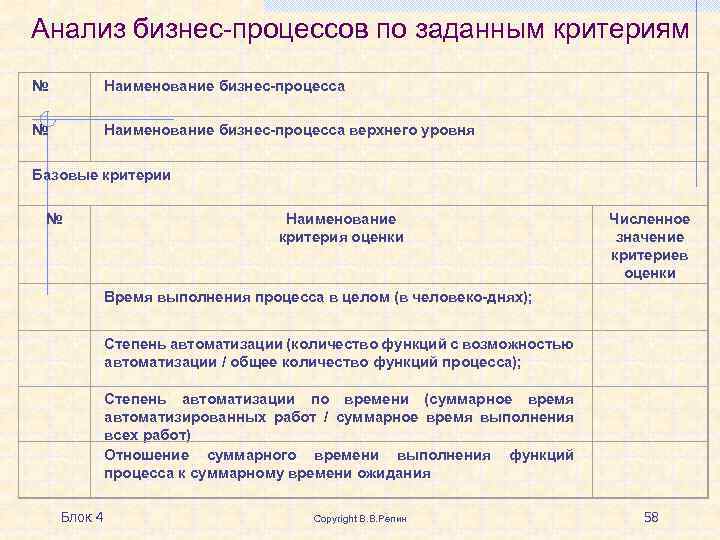 Анализ бизнес-процессов по заданным критериям

| № | Наименование бизнес-процесса | |
|---|---|---|
| № | Наименование бизнес-процесса верхнего уровня | |
| Базовые критерии | | |
| № | Наименование критерия оценки | Численное значение критериев оценки |
| | Время выполнения процесса в целом (в человеко-днях); | |
| | Степень автоматизации (количество функций с возможностью автоматизации / общее количество функций процесса); | |
| | Степень автоматизации по времени (суммарное время автоматизированных работ / суммарное время выполнения всех работ) | |
| | Отношение суммарного времени выполнения функций процесса к суммарному времени ожидания | |

Блок 4

Copyright В.В.Репин

58